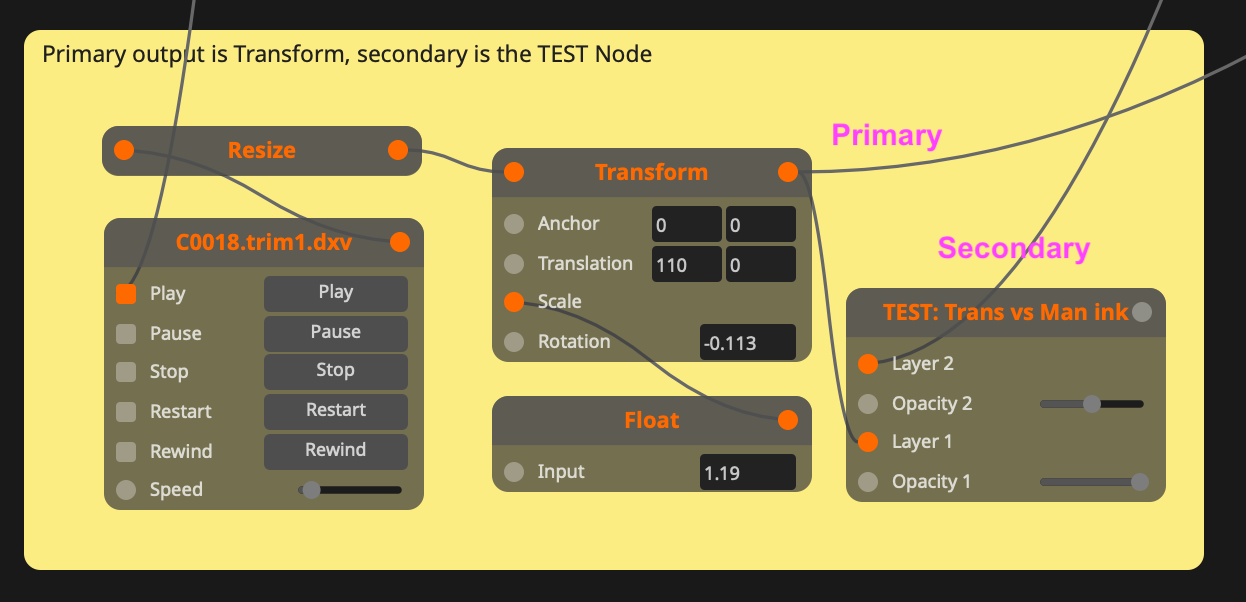 Primary output is Transform, secondary is the TEST Node

Resize

C0018.trim1.dxv

Play
Play
Pause
Pause
Stop
Stop
Restart
Restart
Rewind
Rewind
Speed

Primary

Transform

Anchor 0 0
Translation 110 0
Scale
Rotation -0.113

Float

Input 1.19

Secondary

TEST: Trans vs Man ink

Layer 2
Opacity 2
Layer 1
Opacity 1